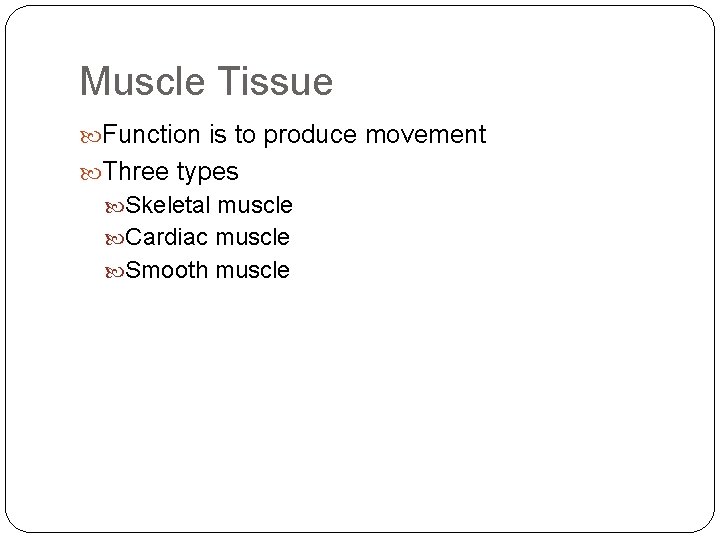 Muscle Tissue

Function is to produce movement

Three types

Skeletal muscle

Cardiac muscle

Smooth muscle